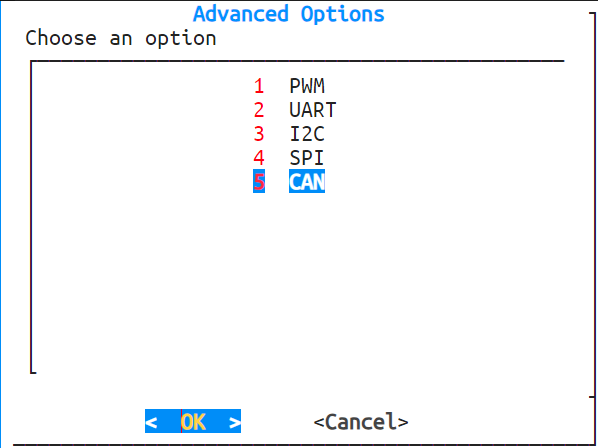 Advanced Options
Choose an option

1 PWM
2 UART
3 I2C
4 SPI
5 CAN

< OK > <Cancel>